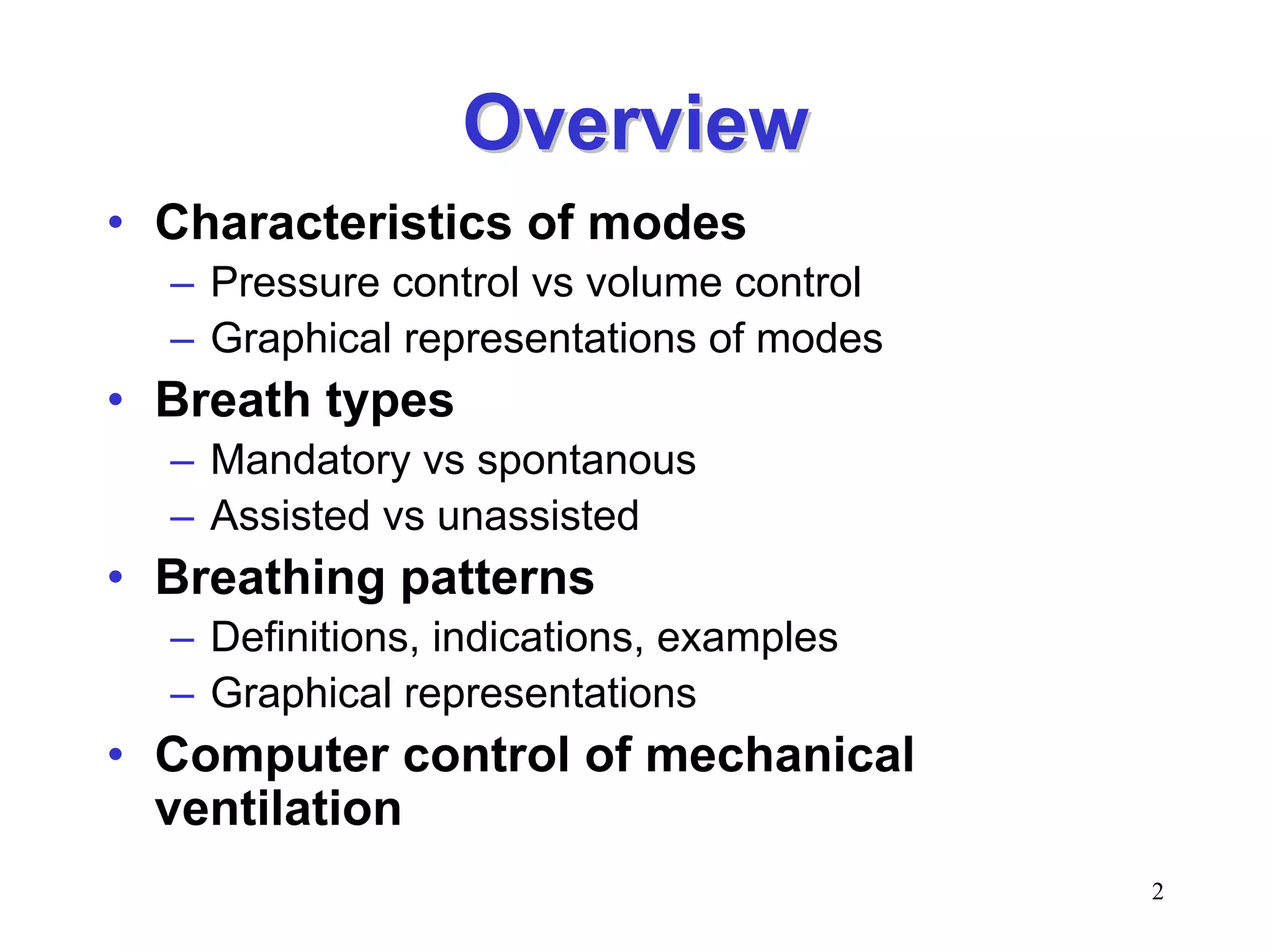 Overview

• Characteristics of modes
 – Pressure control vs volume control
 – Graphical representations of modes
• Breath types
 – Mandatory vs spontanous
 – Assisted vs unassisted
• Breathing patterns
 – Definitions, indications, examples
 – Graphical representations
• Computer control of mechanical ventilation

2